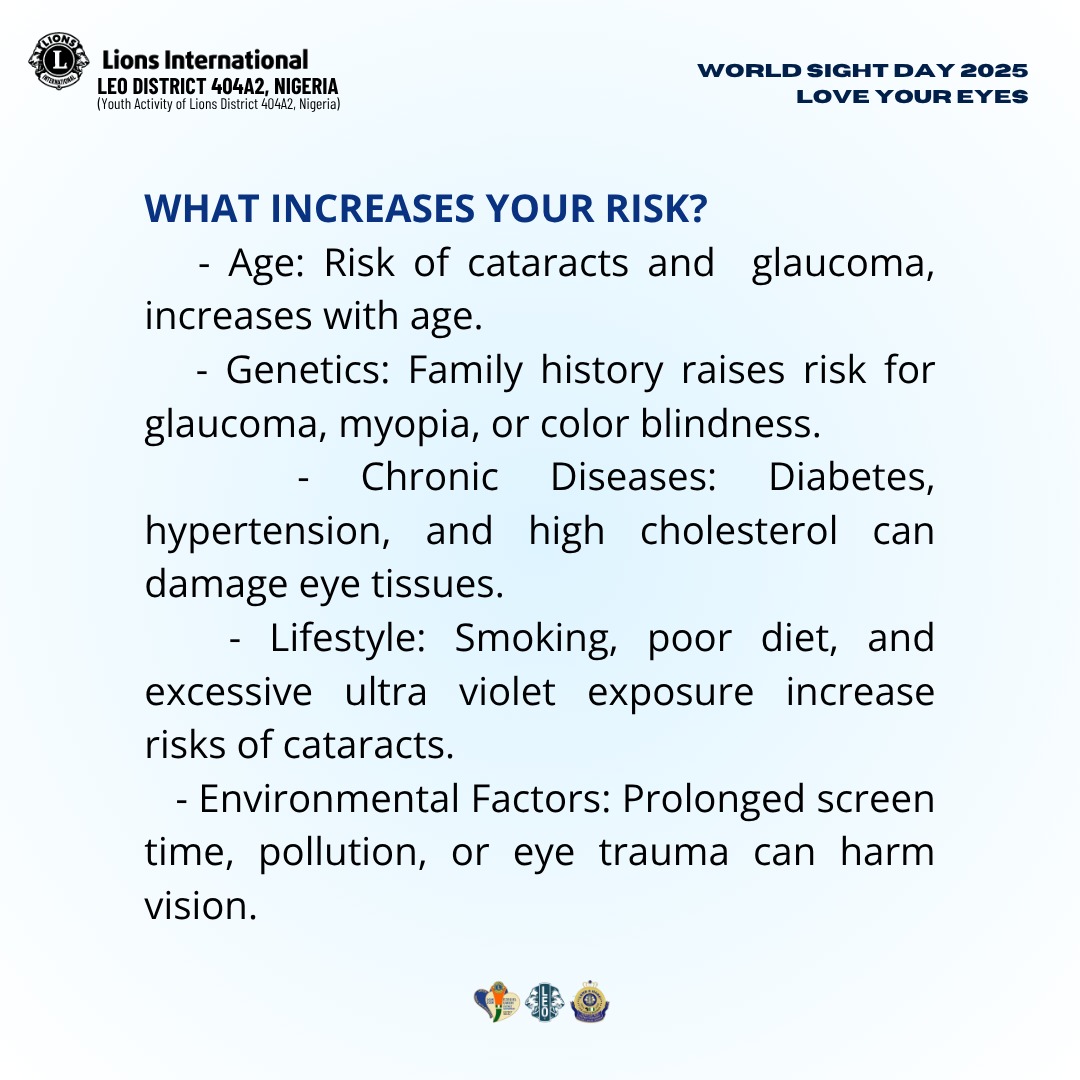 Lions International
LEO DISTRICT 404A2, NIGERIA
(Youth Activity of Lions District 404A2, Nigeria)

WORLD SIGHT DAY 2025
LOVE YOUR EYES

WHAT INCREASES YOUR RISK?

- Age: Risk of cataracts and glaucoma, increases with age.

- Genetics: Family history raises risk for glaucoma, myopia, or color blindness.

- Chronic Diseases: Diabetes, hypertension, and high cholesterol can damage eye tissues.

- Lifestyle: Smoking, poor diet, and excessive ultra violet exposure increase risks of cataracts.

- Environmental Factors: Prolonged screen time, pollution, or eye trauma can harm vision.